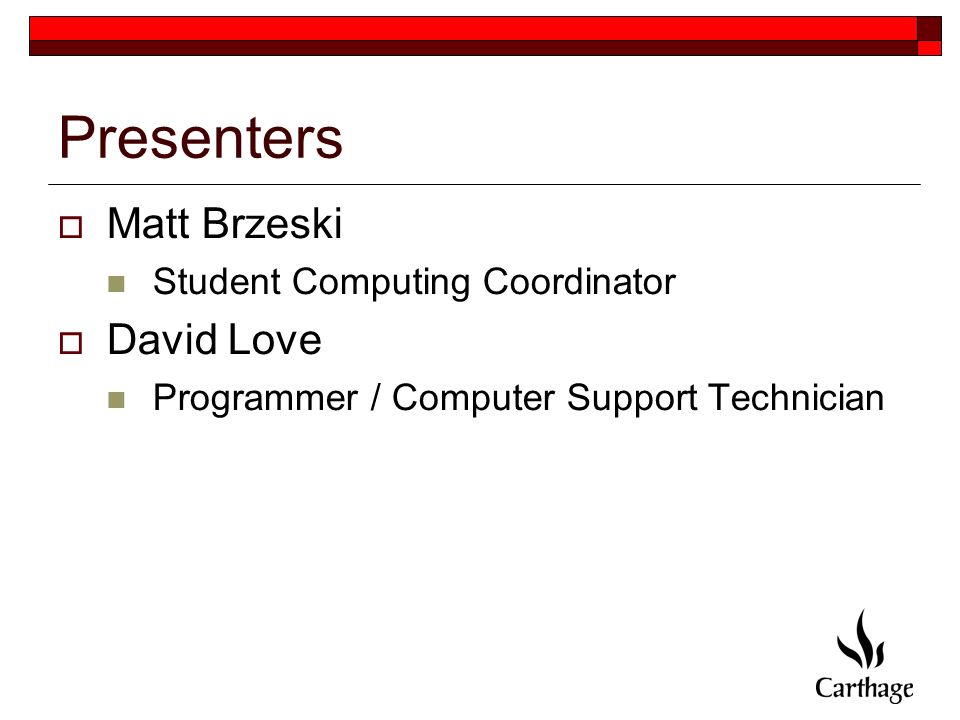 Presenters

Matt Brzeski
Student Computing Coordinator

David Love
Programmer / Computer Support Technician

Carthage